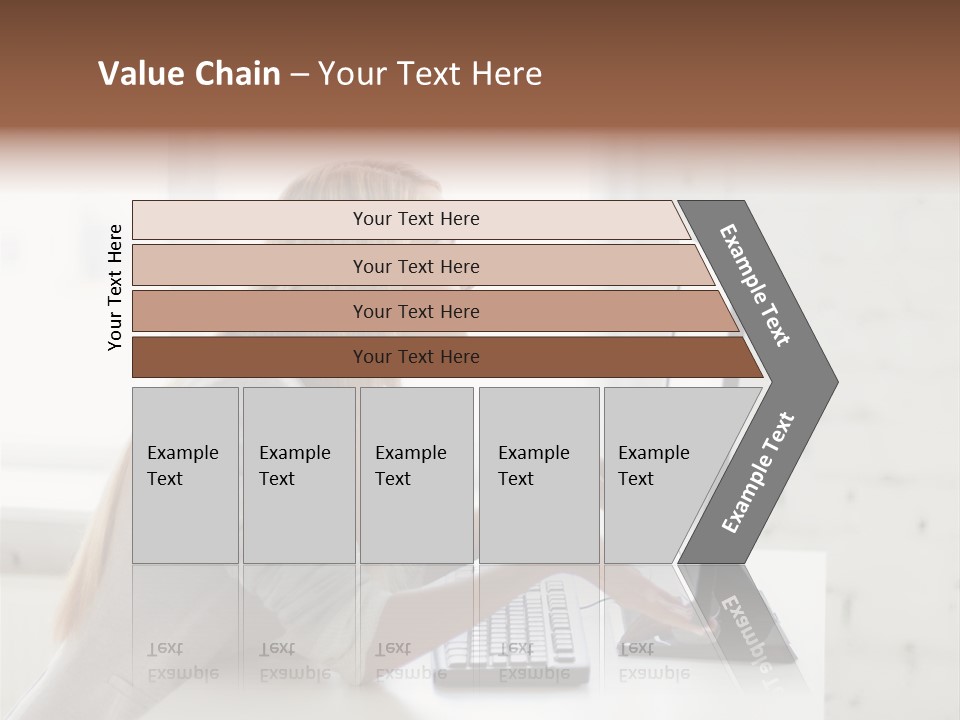 Value Chain – Your Text Here

Your Text Here

Your Text Here

Your Text Here

Your Text Here

Your Text Here

Example Text

Example Text

Example Text

Example Text

Example Text

Example Text

Example Text